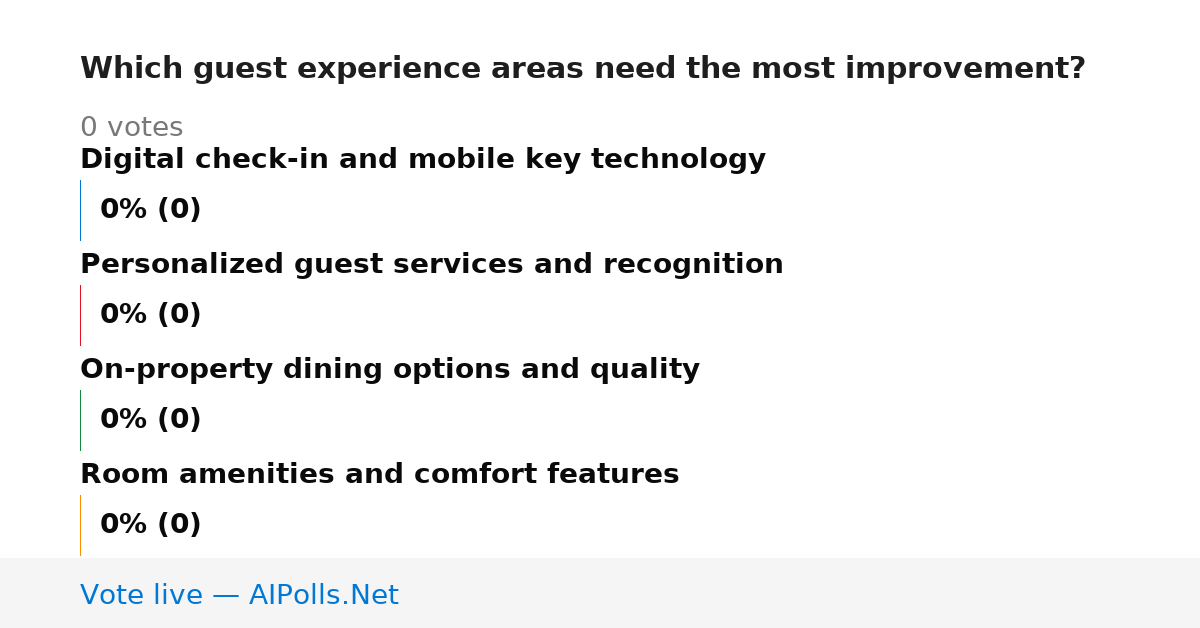 Which guest experience areas need the most improvement?

0 votes

Digital check-in and mobile key technology

0% (0)

Personalized guest services and recognition

0% (0)

On-property dining options and quality

0% (0)

Room amenities and comfort features

0% (0)

Vote live — AIPolls.Net